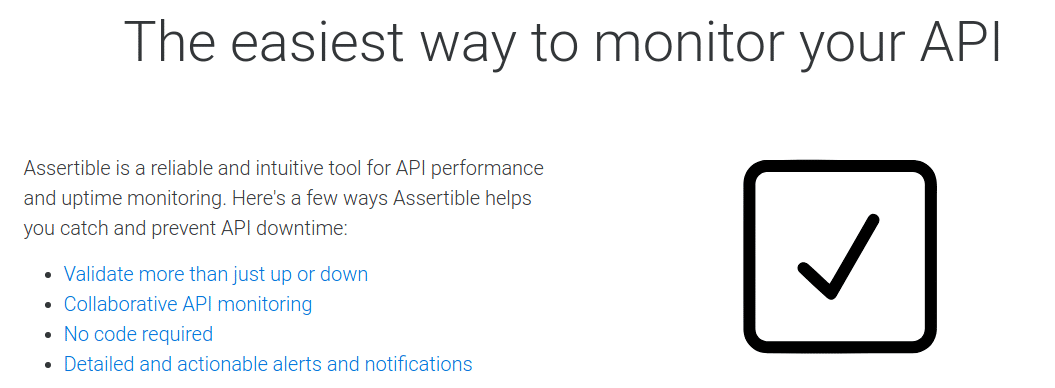 The easiest way to monitor your API

Assertible is a reliable and intuitive tool for API performance and uptime monitoring. Here's a few ways Assertible helps you catch and prevent API downtime:

- Validate more than just up or down
- Collaborative API monitoring
- No code required
- Detailed and actionable alerts and notifications